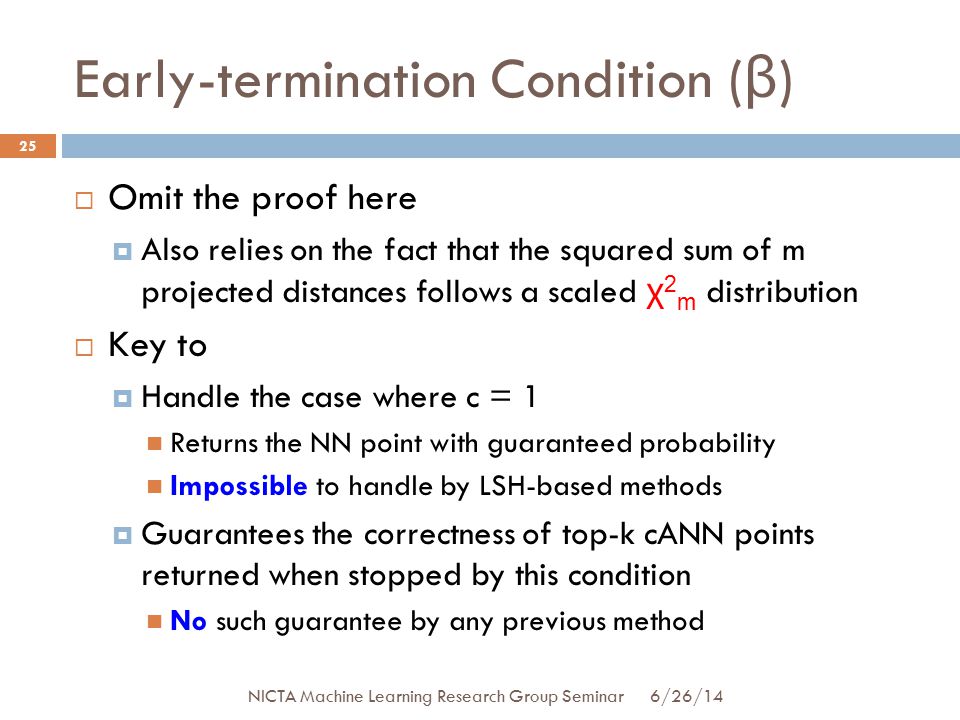 Early-termination Condition (β)

25

Omit the proof here

Also relies on the fact that the squared sum of m projected distances follows a scaled $\chi^2_m$ distribution

Key to

Handle the case where c = 1

Returns the NN point with guaranteed probability

Impossible to handle by LSH-based methods

Guarantees the correctness of top-k cANN points returned when stopped by this condition

No such guarantee by any previous method

NICTA Machine Learning Research Group Seminar 6/26/14